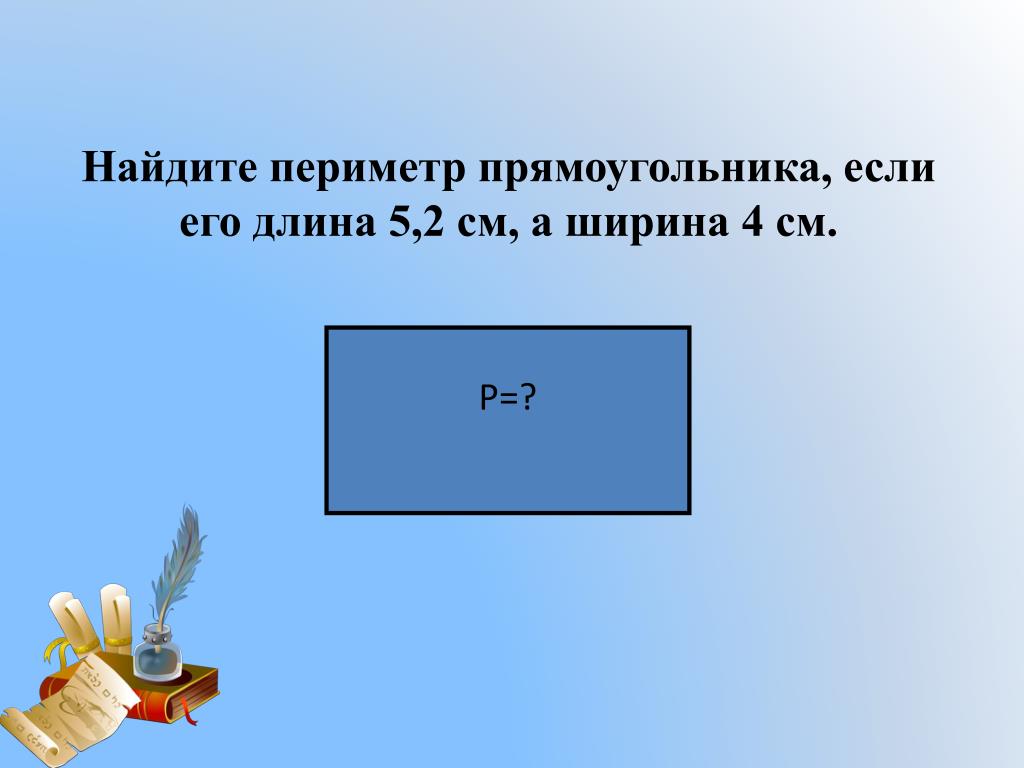 Найдите периметр прямоугольника, если его длина 5,2 см, а ширина 4 см.

P=?